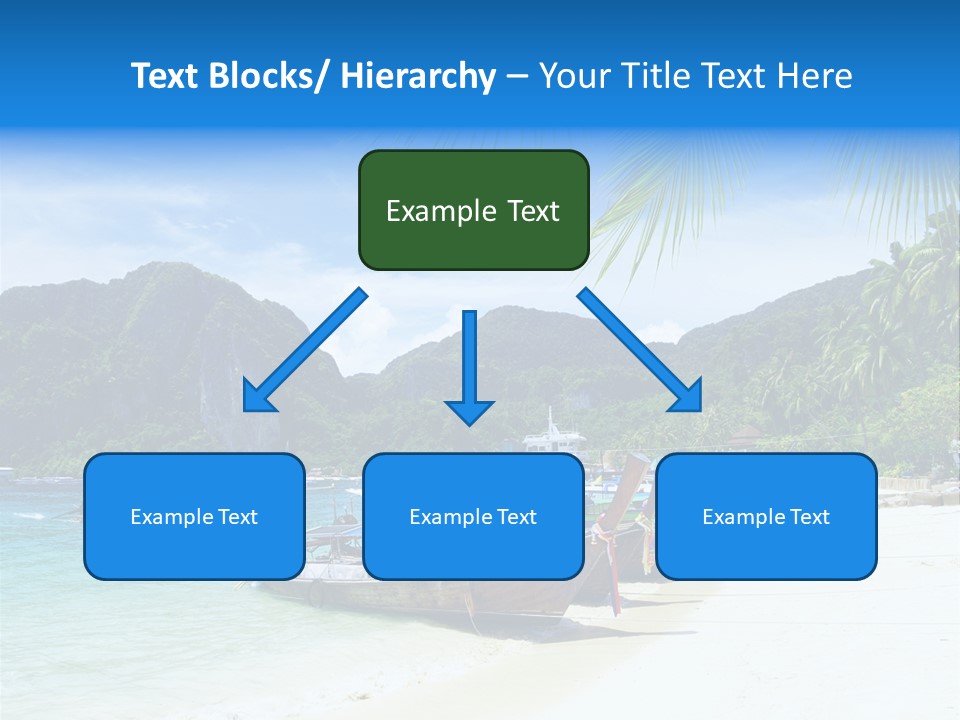 Text Blocks/ Hierarchy – Your Title Text Here

Example Text

Example Text

Example Text

Example Text